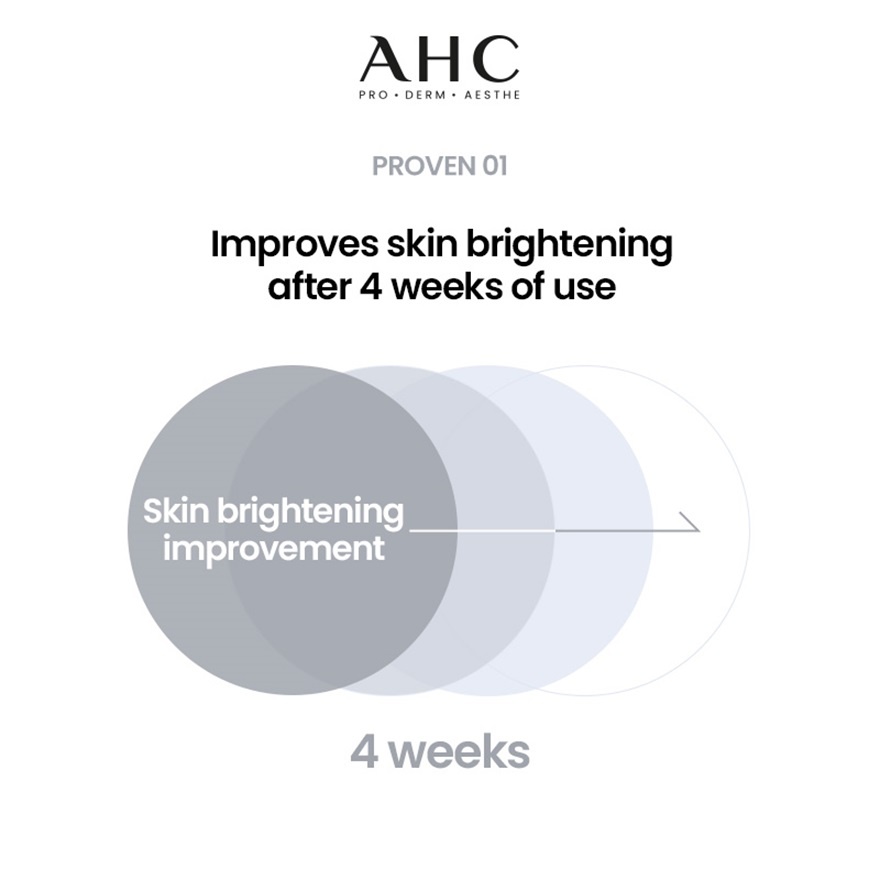 AHC
PRO • DERM • AESTHE

PROVEN 01

Improves skin brightening after 4 weeks of use

Skin brightening improvement

4 weeks